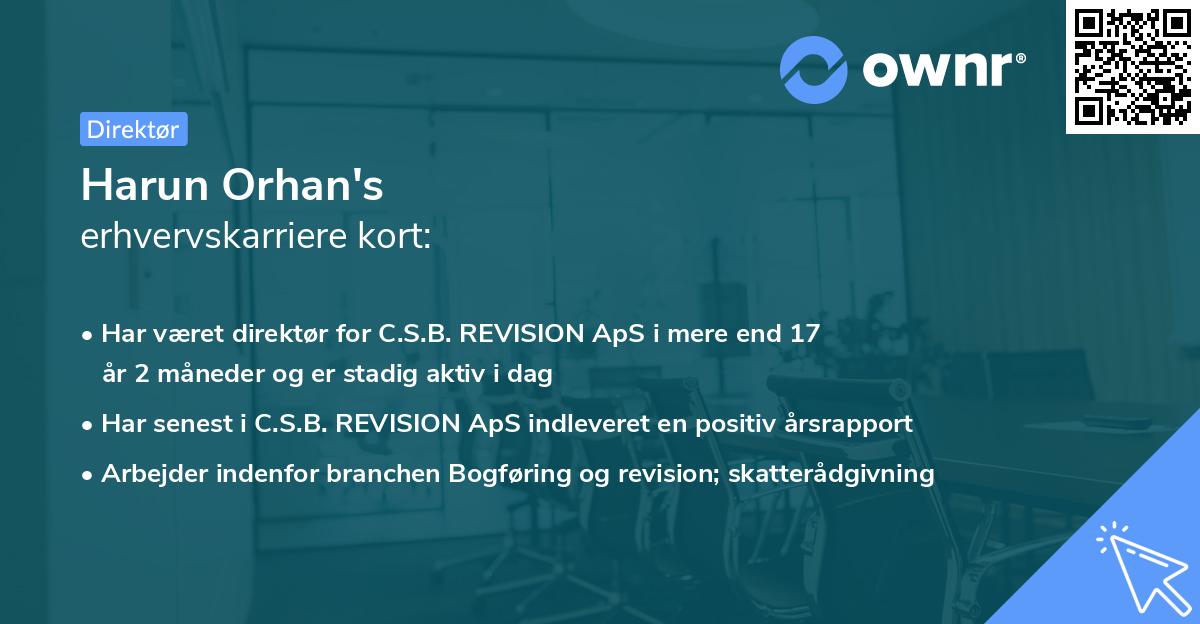 ownr®

Direktør

Harun Orhan's
erhvervskarriere kort:

• Har været direktør for C.S.B. REVISION ApS i mere end 17 år 2 måneder og er stadig aktiv i dag
• Har senest i C.S.B. REVISION ApS indleveret en positiv årsrapport
• Arbejder indenfor branchen Bogføring og revision; skatterådgivning